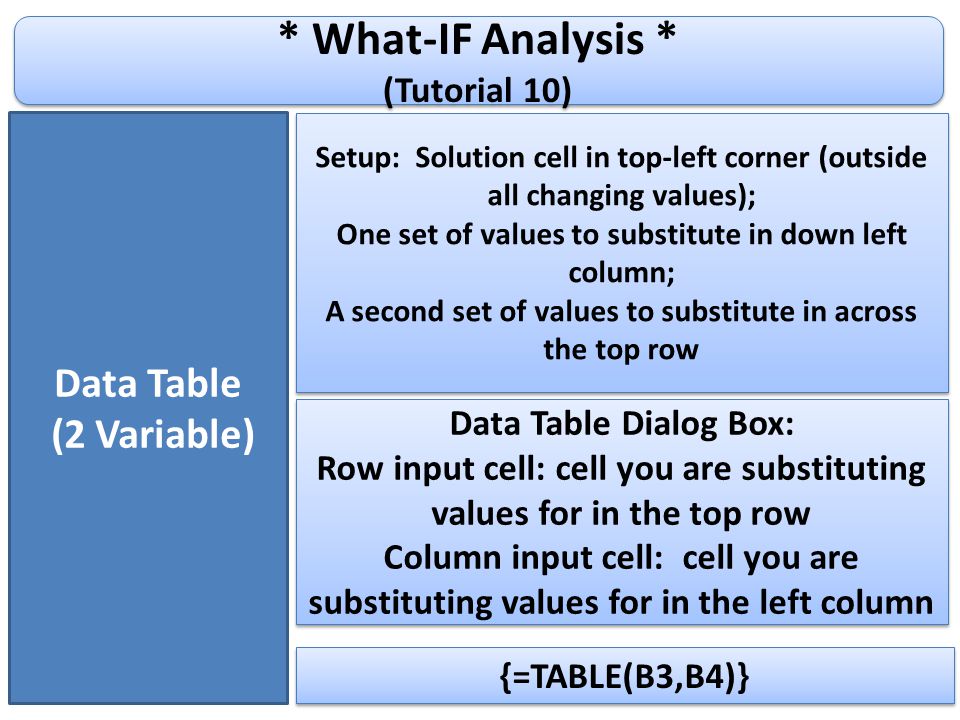 * What-IF Analysis *
(Tutorial 10)

Data Table
(2 Variable)

Setup: Solution cell in top-left corner (outside all changing values);
One set of values to substitute in down left column;
A second set of values to substitute in across the top row

Data Table Dialog Box:
Row input cell: cell you are substituting values for in the top row
Column input cell: cell you are substituting values for in the left column

{=TABLE(B3,B4)}